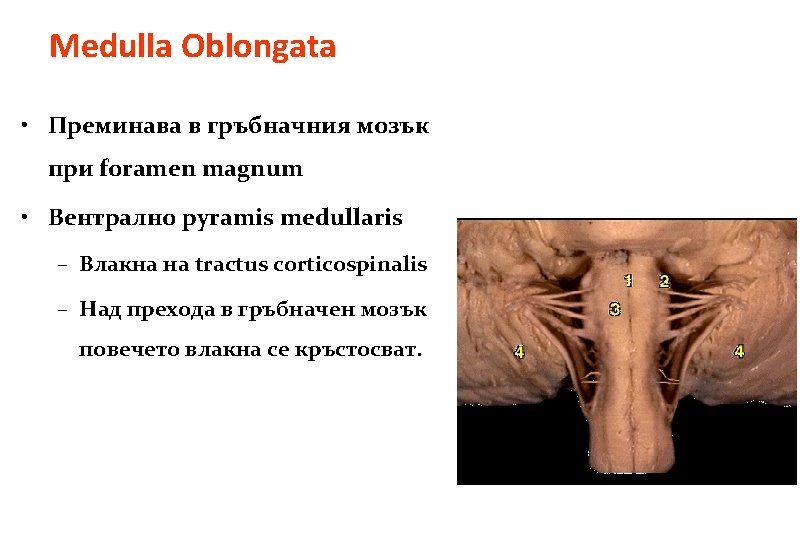 Medulla Oblongata

• Преминава в гръбначния мозък при foramen magnum

• Вентрално pyramis medullaris

– Влакна на tractus corticospinalis

– Над прехода в гръбначен мозък повечето влакна се кръстосват.

1 2
3
4 4